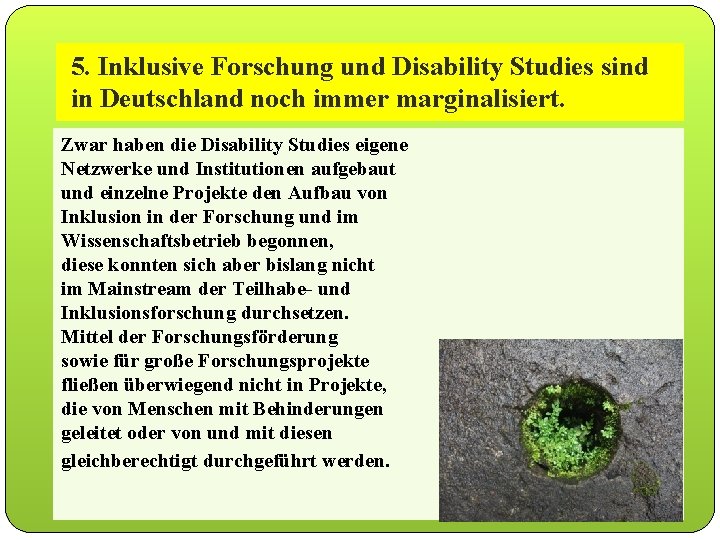 5. Inklusive Forschung und Disability Studies sind in Deutschland noch immer marginalisiert.

Zwar haben die Disability Studies eigene Netzwerke und Institutionen aufgebaut und einzelne Projekte den Aufbau von Inklusion in der Forschung und im Wissenschaftsbetrieb begonnen, diese konnten sich aber bislang nicht im Mainstream der Teilhabe- und Inklusionsforschung durchsetzen. Mittel der Forschungsförderung sowie für große Forschungsprojekte fließen überwiegend nicht in Projekte, die von Menschen mit Behinderungen geleitet oder von und mit diesen gleichberechtigt durchgeführt werden.